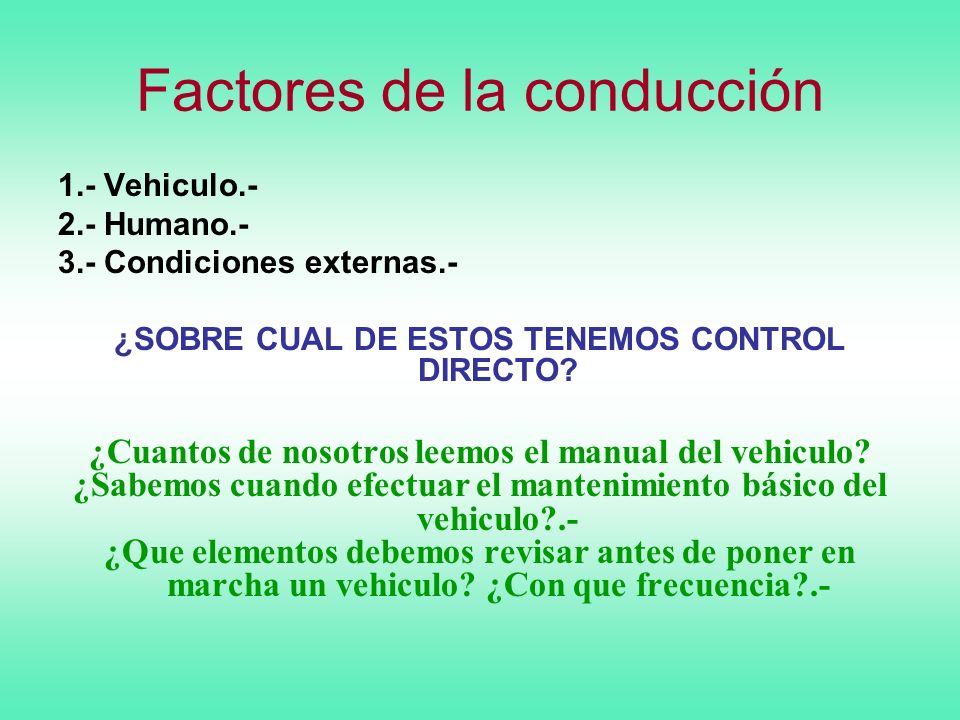 Factores de la conducción

1.- Vehiculo.-
2.- Humano.-
3.- Condiciones externas.-

¿SOBRE CUAL DE ESTOS TENEMOS CONTROL DIRECTO?

¿Cuantos de nosotros leemos el manual del vehiculo?
¿Sabemos cuando efectuar el mantenimiento básico del vehiculo?.-
¿Que elementos debemos revisar antes de poner en marcha un vehiculo? ¿Con que frecuencia?.-